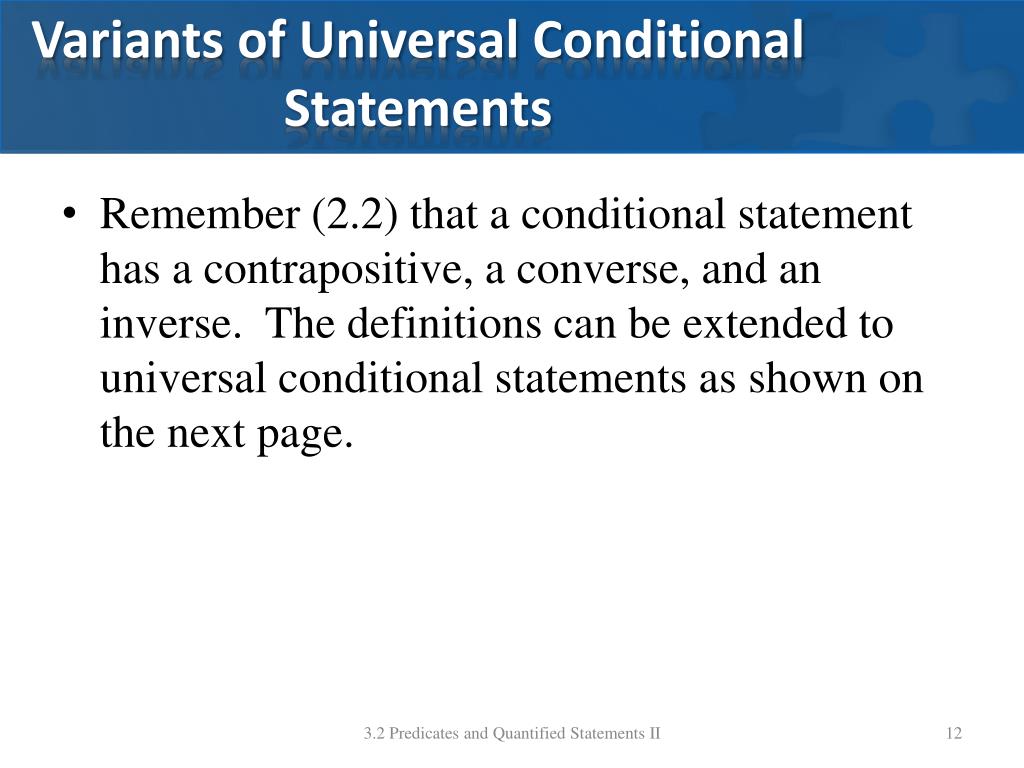 Variants of Universal Conditional Statements

• Remember (2.2) that a conditional statement has a contrapositive, a converse, and an inverse. The definitions can be extended to universal conditional statements as shown on the next page.

3.2 Predicates and Quantified Statements II

12